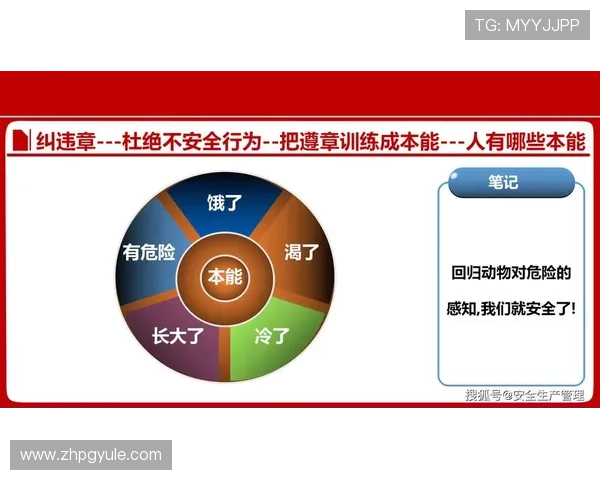 TG: MYYJJPP

纠违章---杜绝不安全行为--把遵章训练成本能---人有哪些本能

饿了

渴了

冷了

长大了

有危险

本能

笔记

回归动物对危险的感知,我们就安全了!

搜狐号@安全生产管理

www.zhpgyule.com